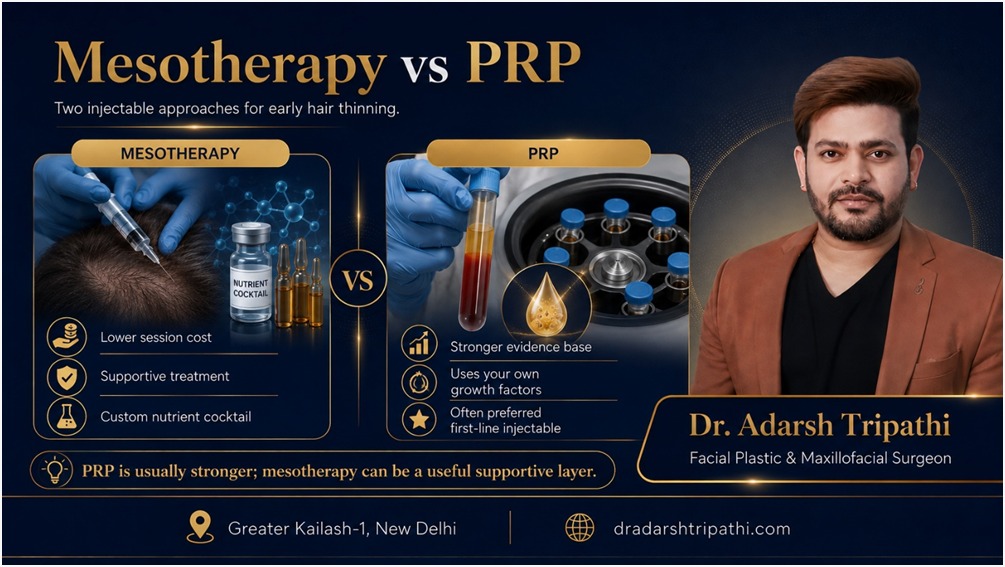 Mesotherapy vs PRP

Two injectable approaches for early hair thinning.

MESOTHERAPY

NUTRIENT COCKTAIL

Lower session cost

Supportive treatment

Custom nutrient cocktail

VS

PRP

Stronger evidence base

Uses your own growth factors

Often preferred first-line injectable

PRP is usually stronger; mesotherapy can be a useful supportive layer.

Dr. Adarsh Tripathi

Facial Plastic & Maxillofacial Surgeon

Greater Kailash-1, New Delhi

dradarshtripathi.com